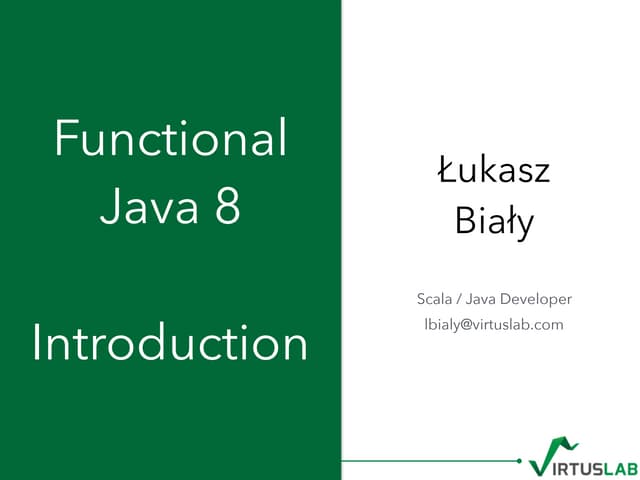 Functional Java 8

Introduction

Łukasz Biały

Scala / Java Developer
lbialy@virtuslab.com

VIRTUSLAB